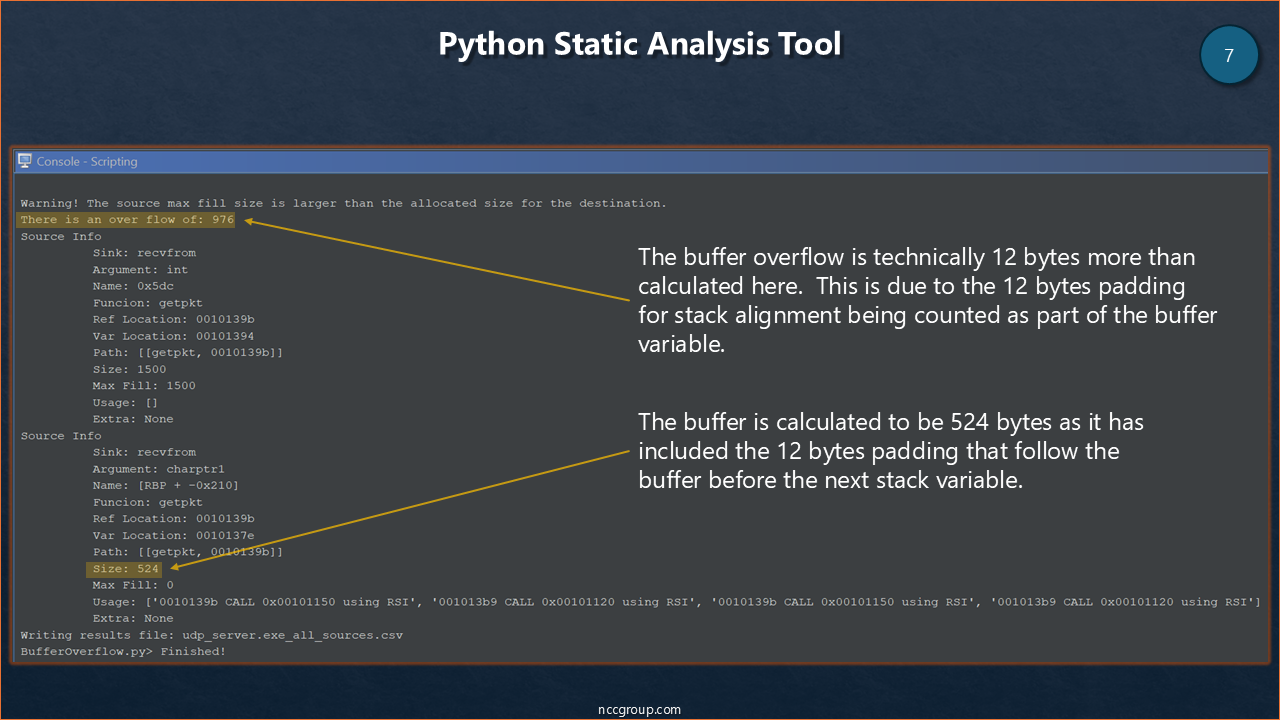 Python Static Analysis Tool

7

Console - Scripting

Warning! The source max fill size is larger than the allocated size for the destination.
There is an over flow of: 976
Source Info
Sink: recvfrom
Argument: int
Name: 0x5dc
Funcion: getpkt
Ref Location: 0010139b
Var Location: 00101394
Path: [[getpkt, 0010139b]]
Size: 1500
Max Fill: 1500
Usage: []
Extra: None
Source Info
Sink: recvfrom
Argument: charptr1
Name: [RBP + -0x210]
Funcion: getpkt
Ref Location: 0010139b
Var Location: 0010137e
Path: [[getpkt, 0010139b]]
Size: 524
Max Fill: 0
Usage: ['0010139b CALL 0x00101150 using RSI', '001013b9 CALL 0x00101120 using RSI', '0010139b CALL 0x00101150 using RSI', '001013b9 CALL 0x00101120 using RSI']
Extra: None
Writing results file: udp_server.exe_all_sources.csv
BufferOverflow.py> Finished!

The buffer overflow is technically 12 bytes more than calculated here. This is due to the 12 bytes padding for stack alignment being counted as part of the buffer variable.

The buffer is calculated to be 524 bytes as it has included the 12 bytes padding that follow the buffer before the next stack variable.

nccgroup.com